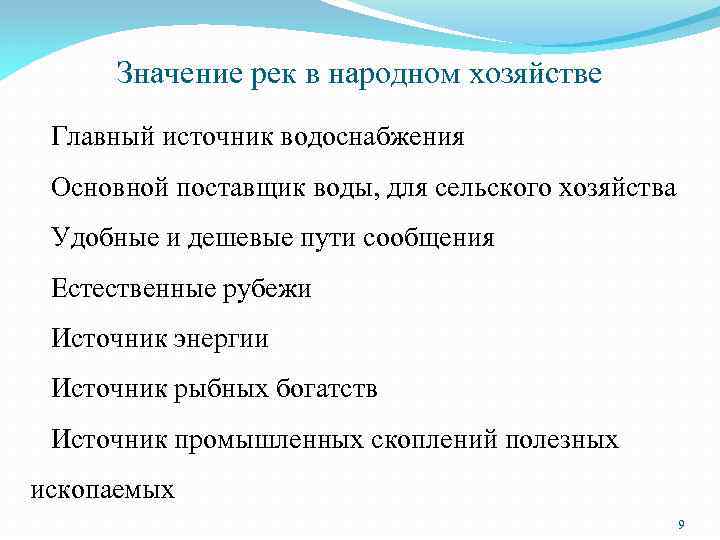 Значение рек в народном хозяйстве

Главный источник водоснабжения

Основной поставщик воды, для сельского хозяйства

Удобные и дешевые пути сообщения

Естественные рубежи

Источник энергии

Источник рыбных богатств

Источник промышленных скоплений полезных ископаемых

9